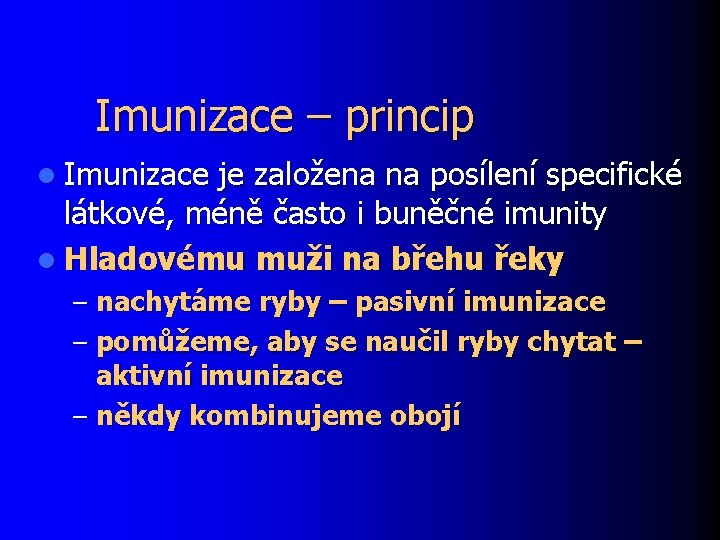 Imunizace – princip

- Imunizace je založena na posílení specifické látkové, méně často i buněčné imunity
- Hladovému muži na břehu řeky
  – nachytáme ryby – pasivní imunizace
  – pomůžeme, aby se naučil ryby chytat – aktivní imunizace
  – někdy kombinujeme obojí